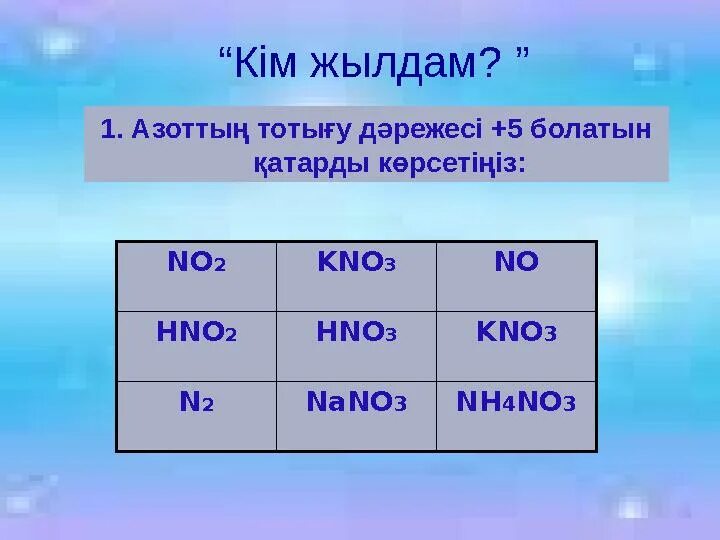 “Кім жылдам? ”

1. Азоттың тотығу дәрежесі +5 болатын қатарды көрсетіңіз:

| $NO_2$ | $KNO_3$ | $NO$ |
|---|---|---|
| $HNO_2$ | $HNO_3$ | $KNO_3$ |
| $N_2$ | $NaNO_3$ | $NH_4NO_3$ |